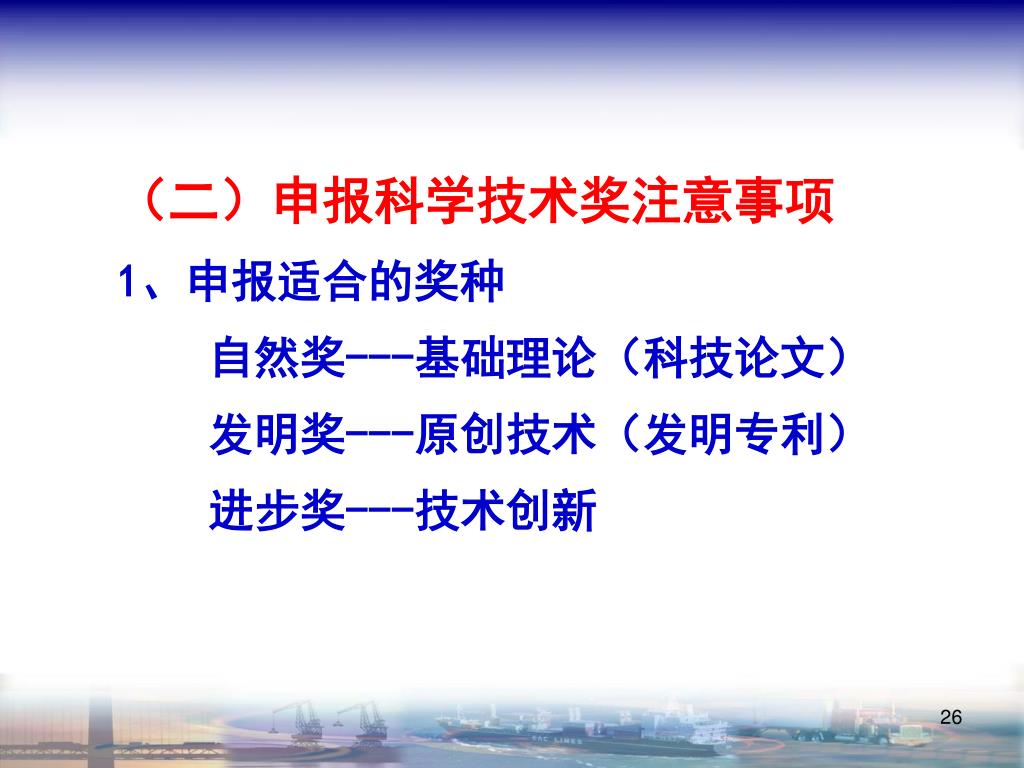 （二）申报科学技术奖注意事项

1、申报适合的奖种

自然奖---基础理论（科技论文）

发明奖---原创技术（发明专利）

进步奖---技术创新

26